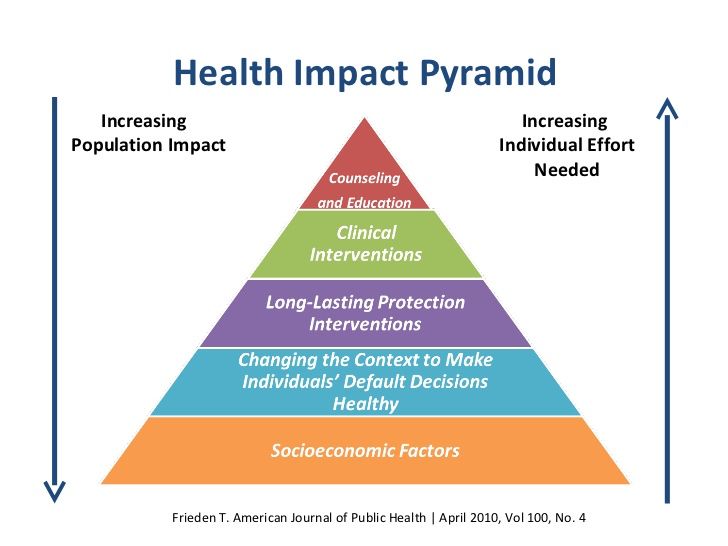 Health Impact Pyramid

Increasing Population Impact

Increasing Individual Effort Needed

Counseling and Education

Clinical Interventions

Long-Lasting Protection Interventions

Changing the Context to Make Individuals' Default Decisions Healthy

Socioeconomic Factors

Frieden T. American Journal of Public Health | April 2010, Vol 100, No. 4